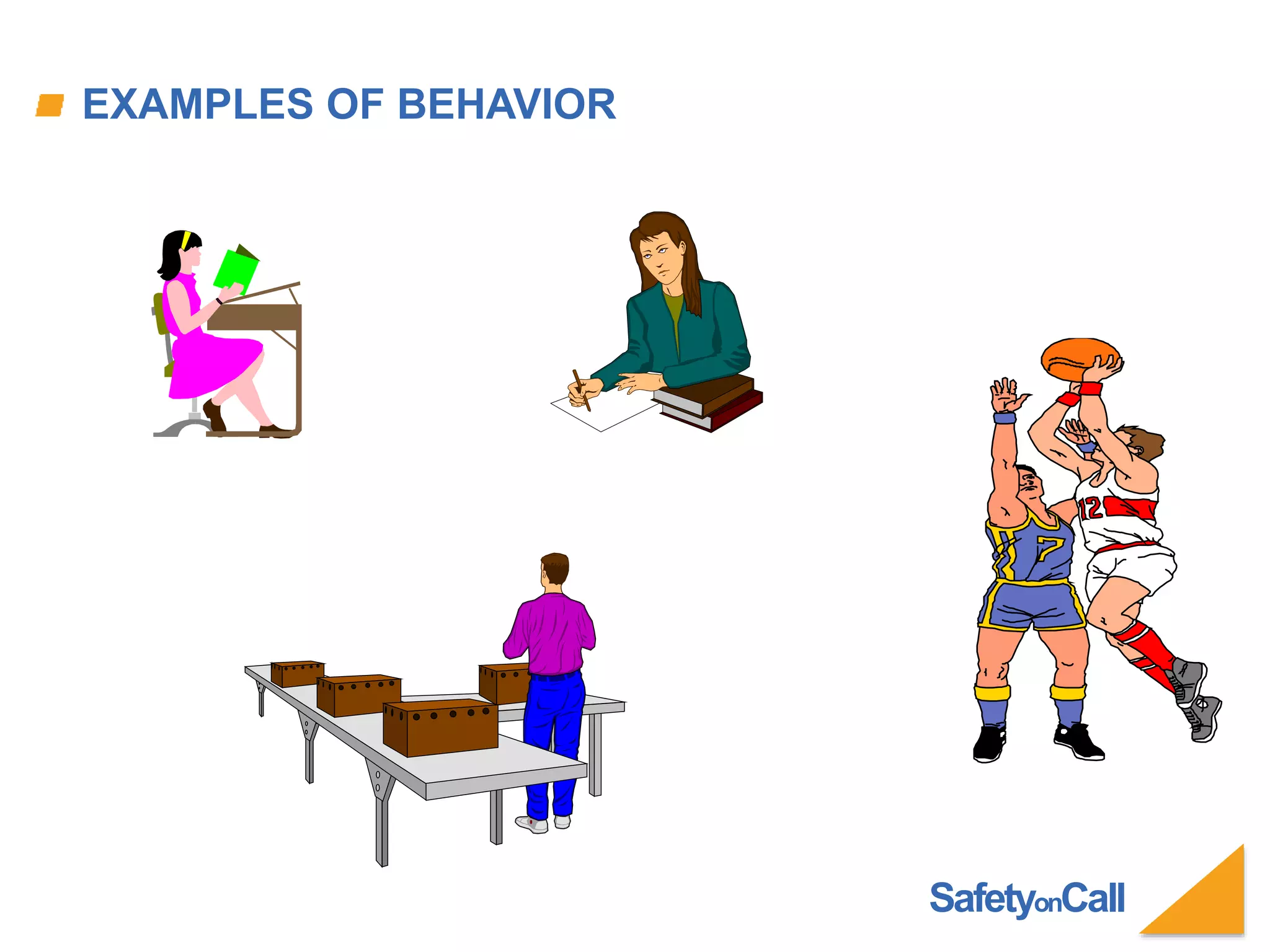 EXAMPLES OF BEHAVIOR

12

7

SafetyonCall